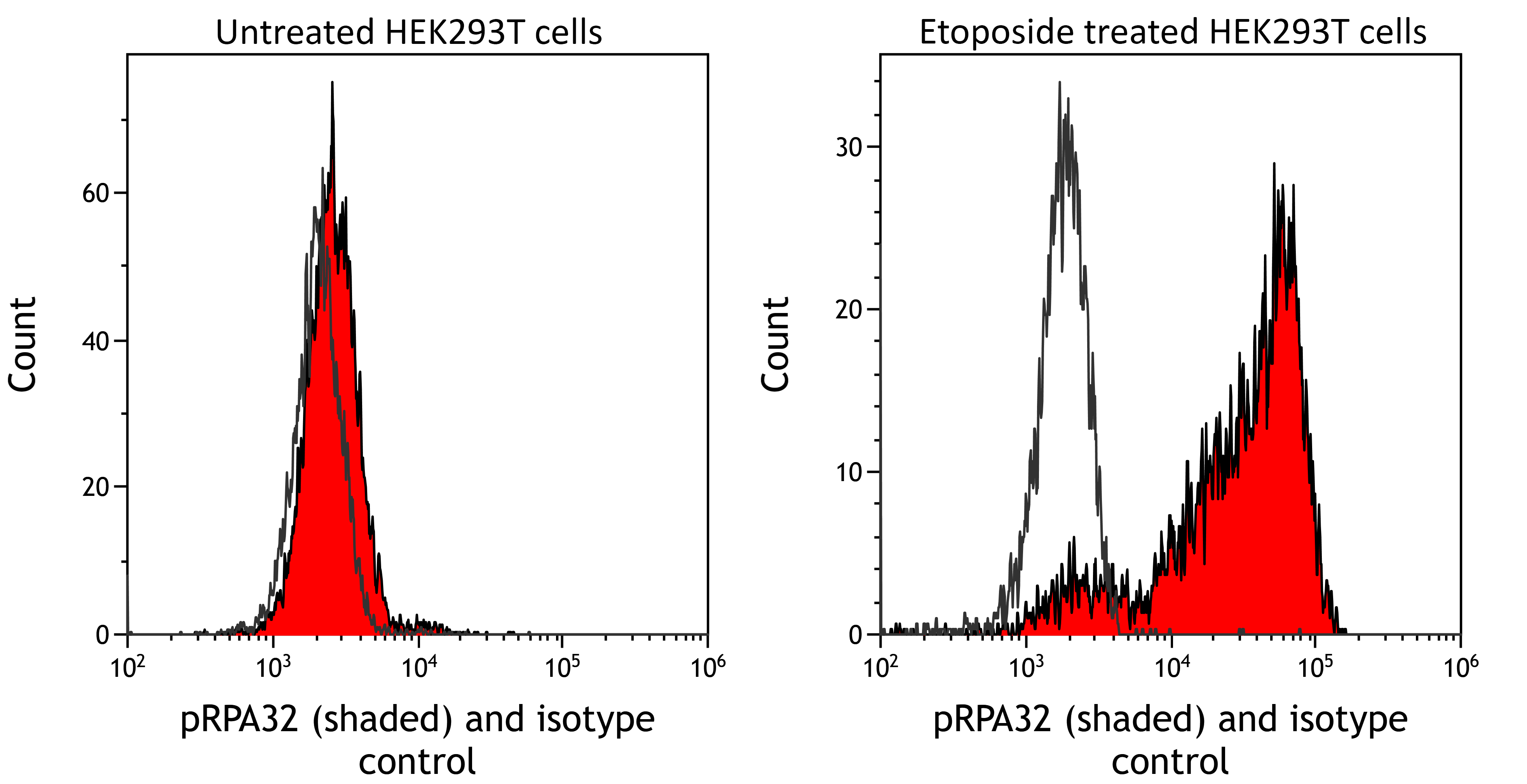 Untreated HEK293T cells

Count

60

40

20

0

$10^2$ $10^3$ $10^4$ $10^5$ $10^6$

pRPA32 (shaded) and isotype control

Etoposide treated HEK293T cells

Count

30

20

10

0

$10^2$ $10^3$ $10^4$ $10^5$ $10^6$

pRPA32 (shaded) and isotype control